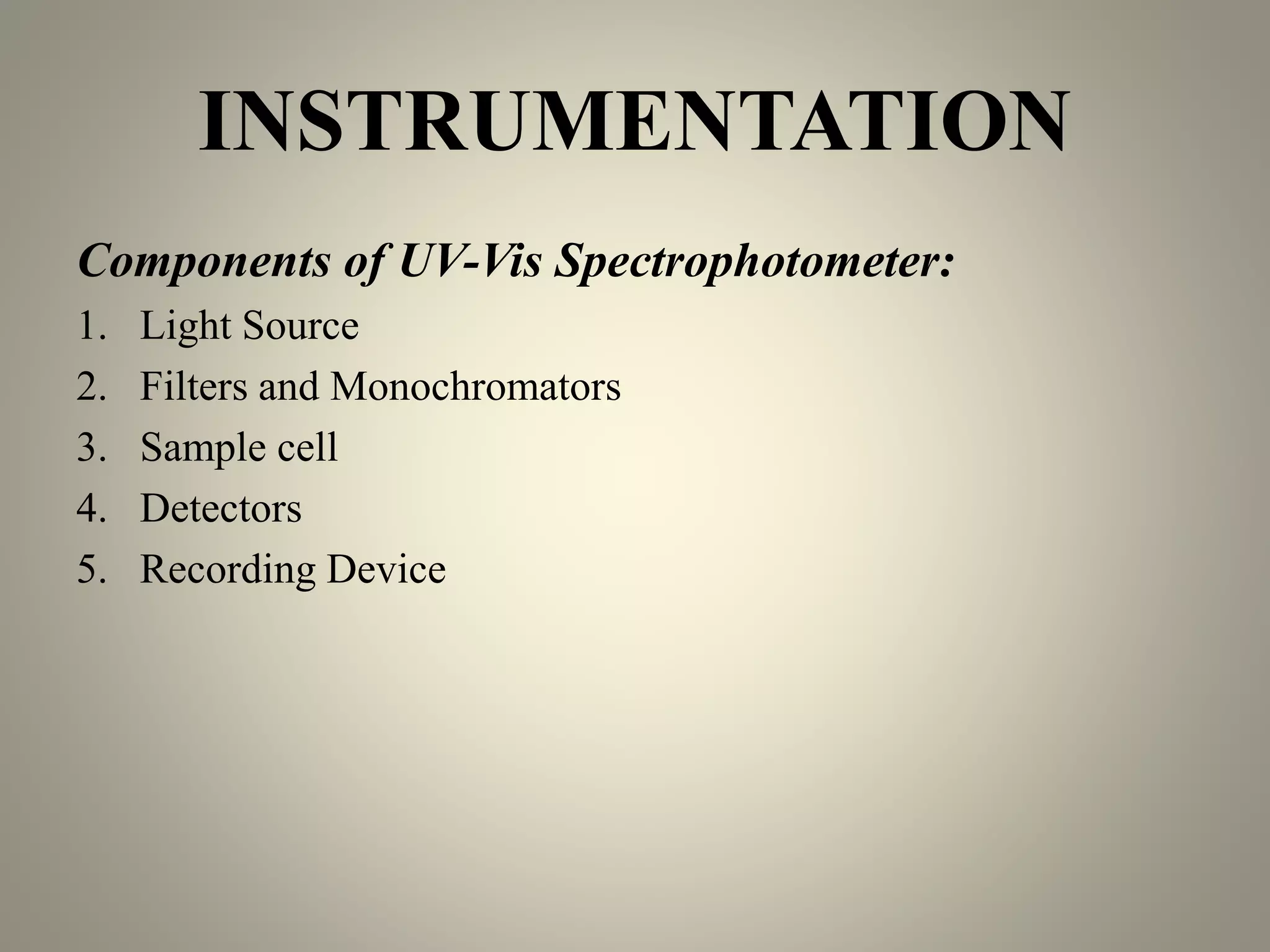 INSTRUMENTATION

Components of UV-Vis Spectrophotometer:

1. Light Source
2. Filters and Monochromators
3. Sample cell
4. Detectors
5. Recording Device